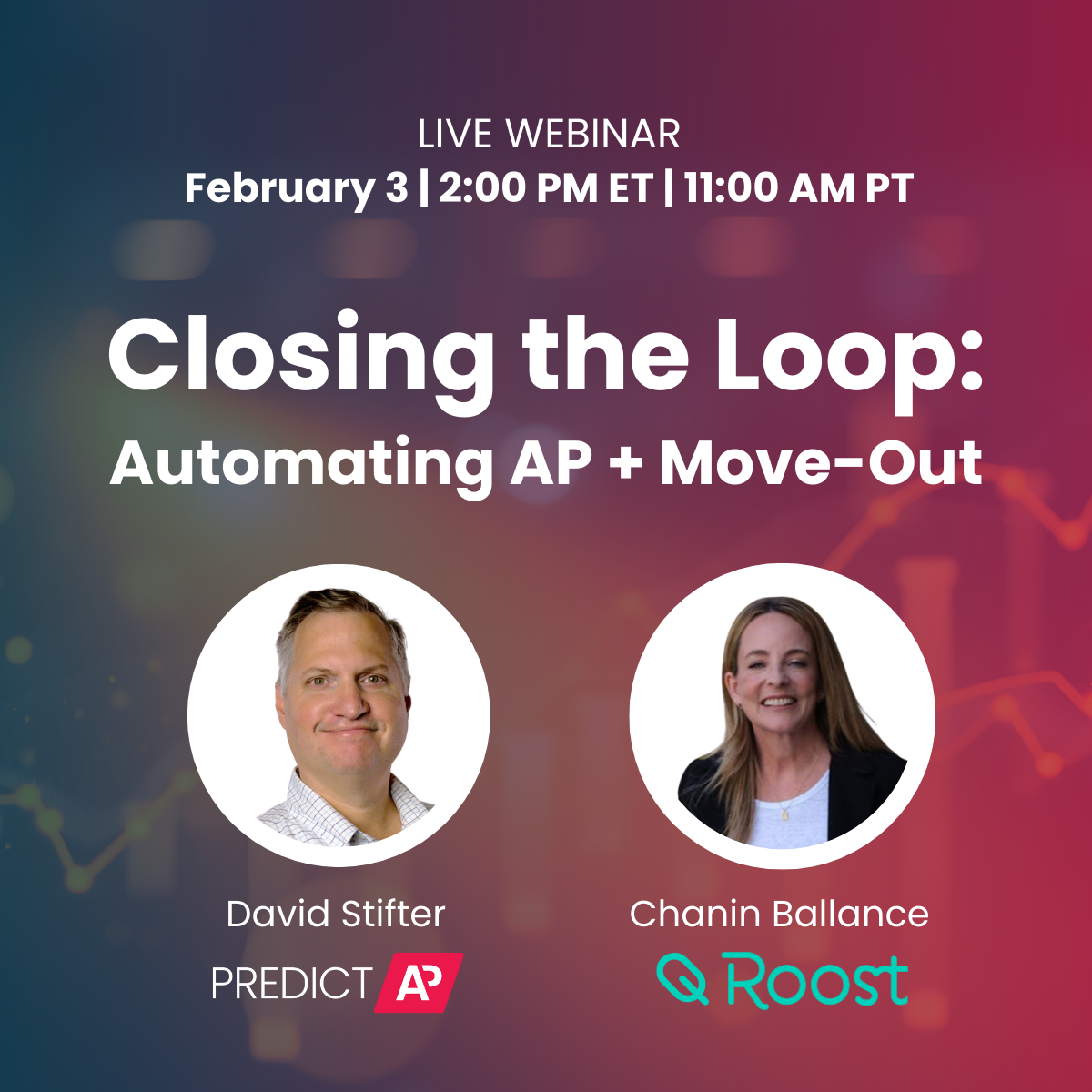 LIVE WEBINAR
February 3 | 2:00 PM ET | 11:00 AM PT

Closing the Loop:
Automating AP + Move-Out

David Stifter
PREDICT AP

Chanin Ballance
Roost